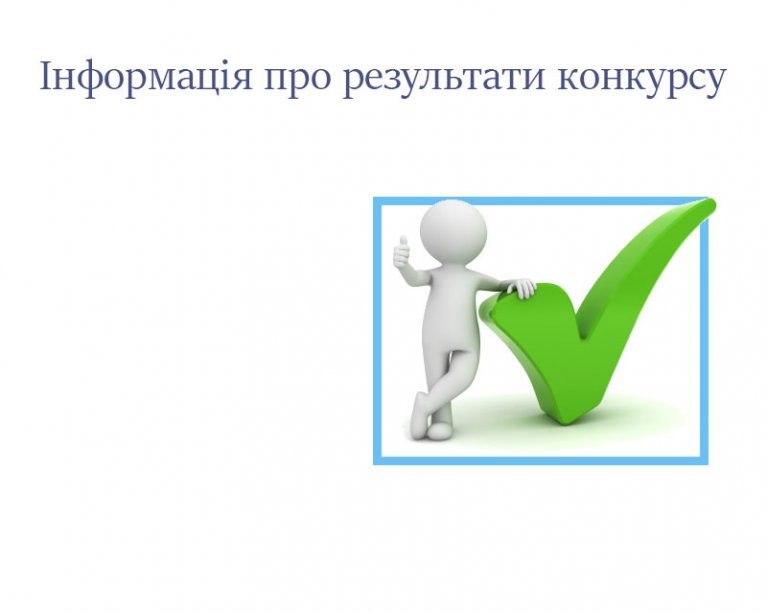 Інформація про результати конкурсу